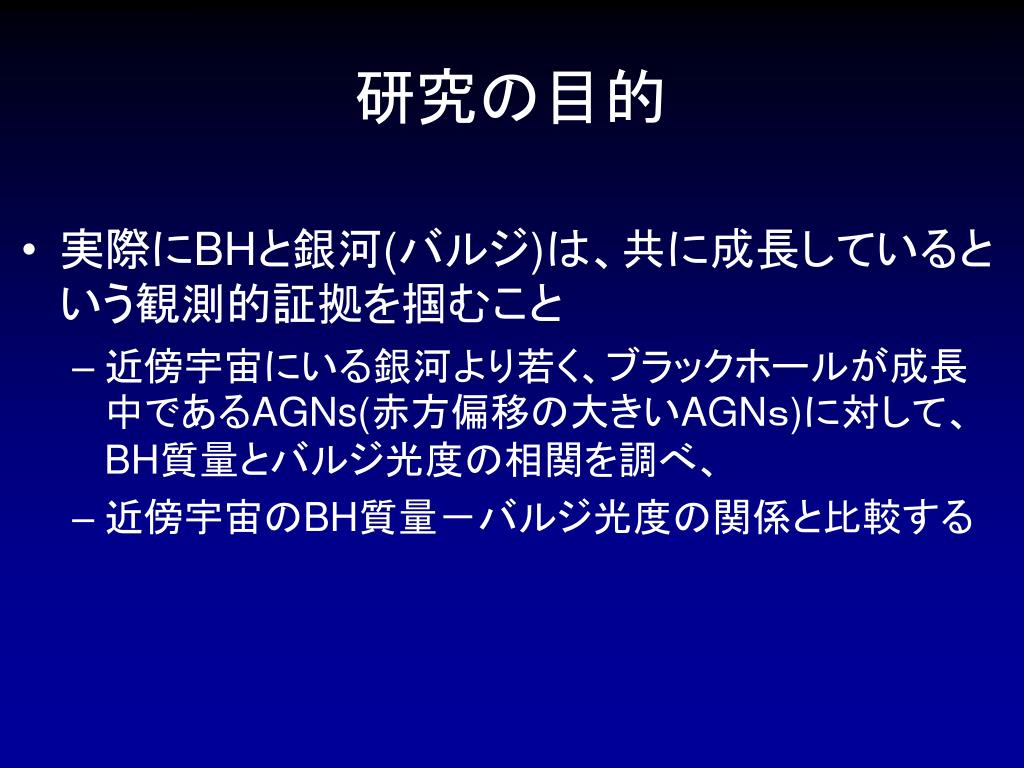 研究の目的

• 実際にBHと銀河(バルジ)は、共に成長しているという観測的証拠を掴むこと
 – 近傍宇宙にいる銀河より若く、ブラックホールが成長中であるAGNs(赤方偏移の大きいAGNs)に対して、BH質量とバルジ光度の相関を調べ、
 – 近傍宇宙のBH質量－バルジ光度の関係と比較する